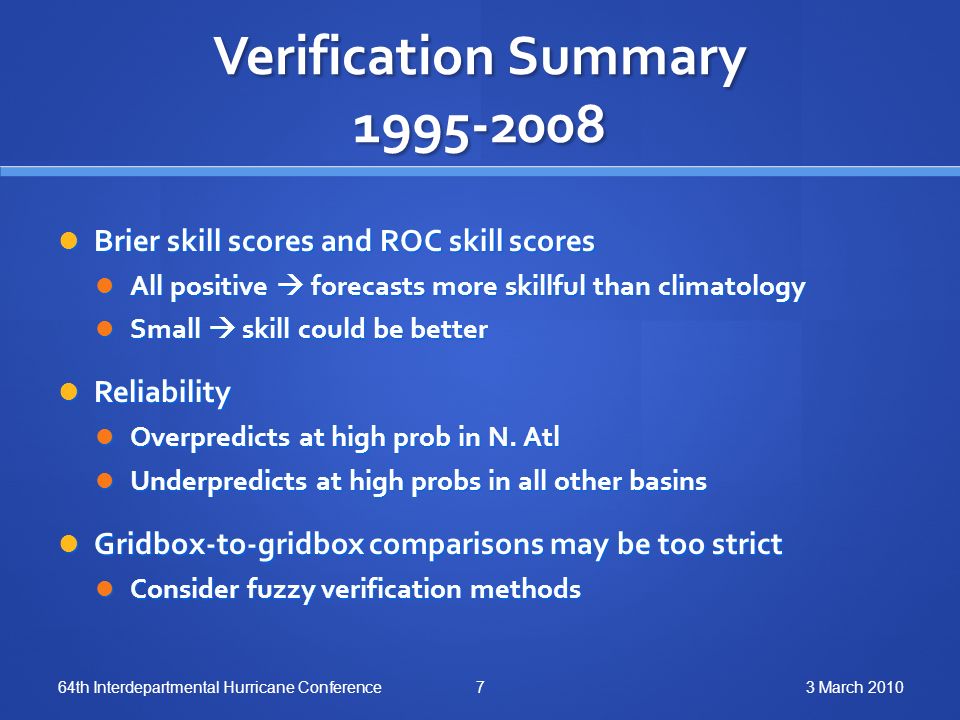 Verification Summary
1995-2008

Brier skill scores and ROC skill scores

All positive → forecasts more skillful than climatology

Small → skill could be better

Reliability

Overpredicts at high prob in N. Atl

Underpredicts at high probs in all other basins

Gridbox-to-gridbox comparisons may be too strict

Consider fuzzy verification methods

64th Interdepartmental Hurricane Conference 7 3 March 2010